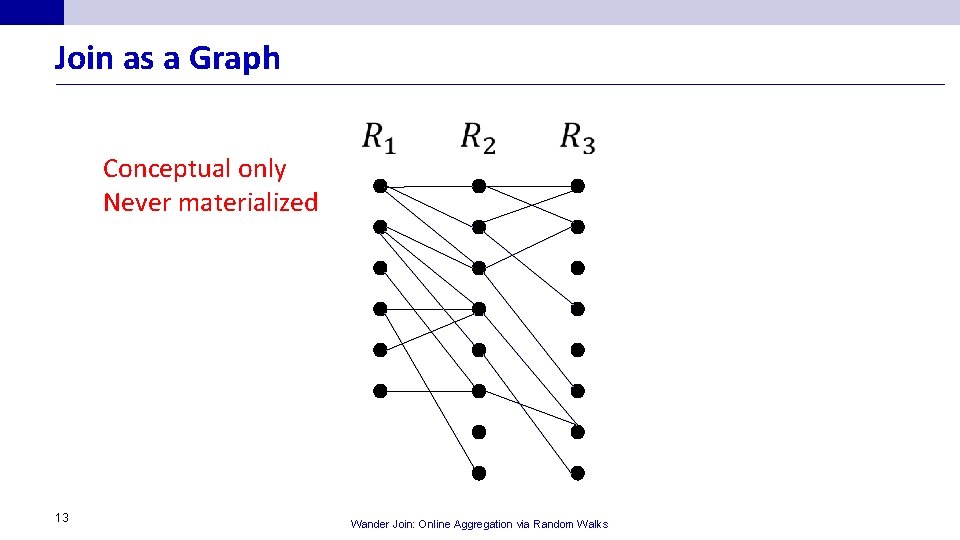 Join as a Graph

Conceptual only
Never materialized

$R_1$ $R_2$ $R_3$

13

Wander Join: Online Aggregation via Random Walks